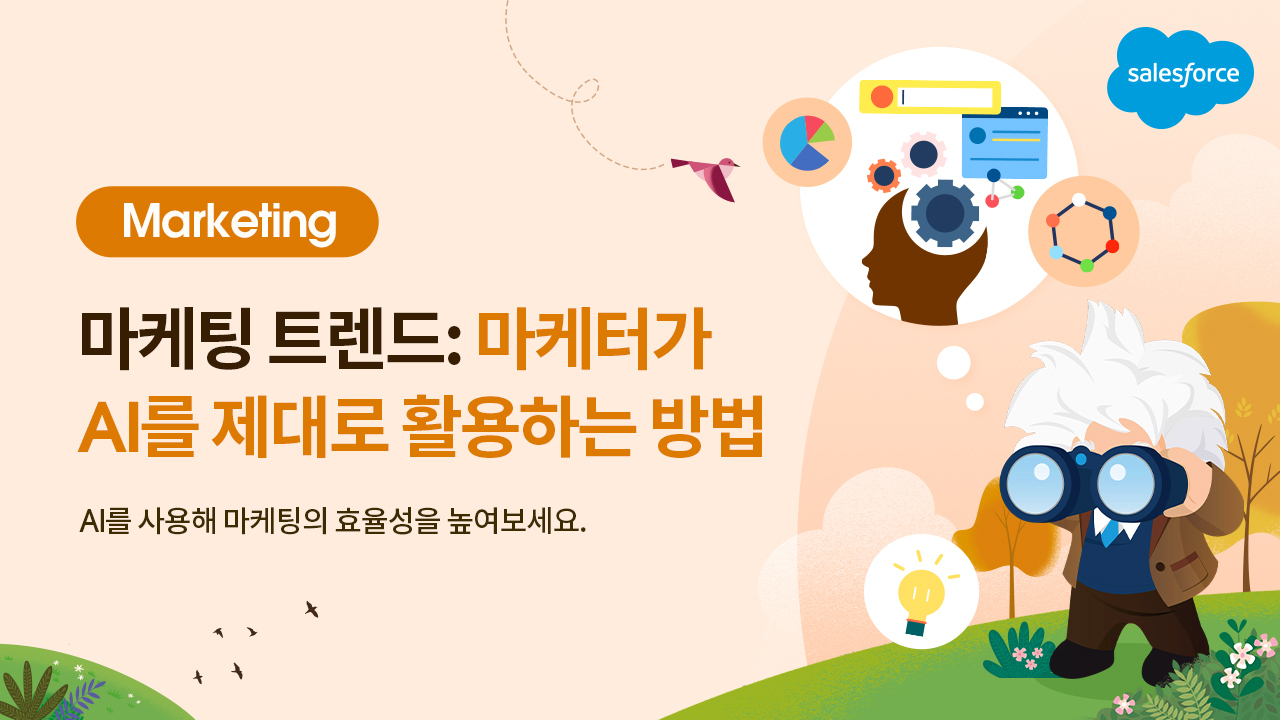 salesforce

Marketing

마케팅 트렌드: 마케터가 AI를 제대로 활용하는 방법

AI를 사용해 마케팅의 효율성을 높여보세요.